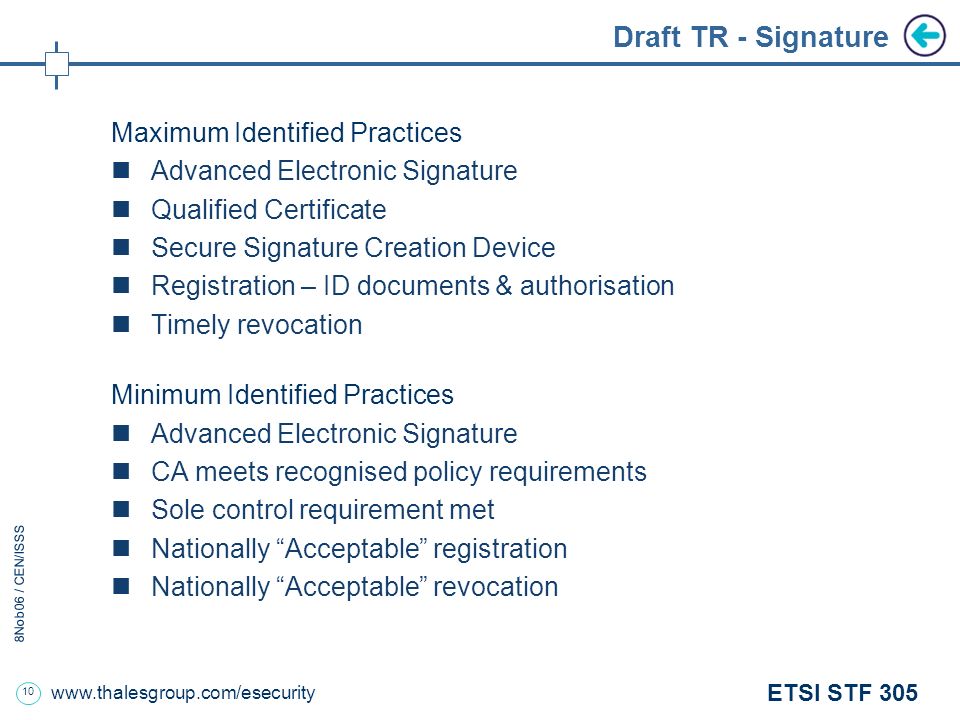 Draft TR - Signature

Maximum Identified Practices

- Advanced Electronic Signature
- Qualified Certificate
- Secure Signature Creation Device
- Registration – ID documents & authorisation
- Timely revocation

Minimum Identified Practices

- Advanced Electronic Signature
- CA meets recognised policy requirements
- Sole control requirement met
- Nationally “Acceptable” registration
- Nationally “Acceptable” revocation

8Nob06 / CEN/ISSS

10

www.thalesgroup.com/esecurity

ETSI STF 305